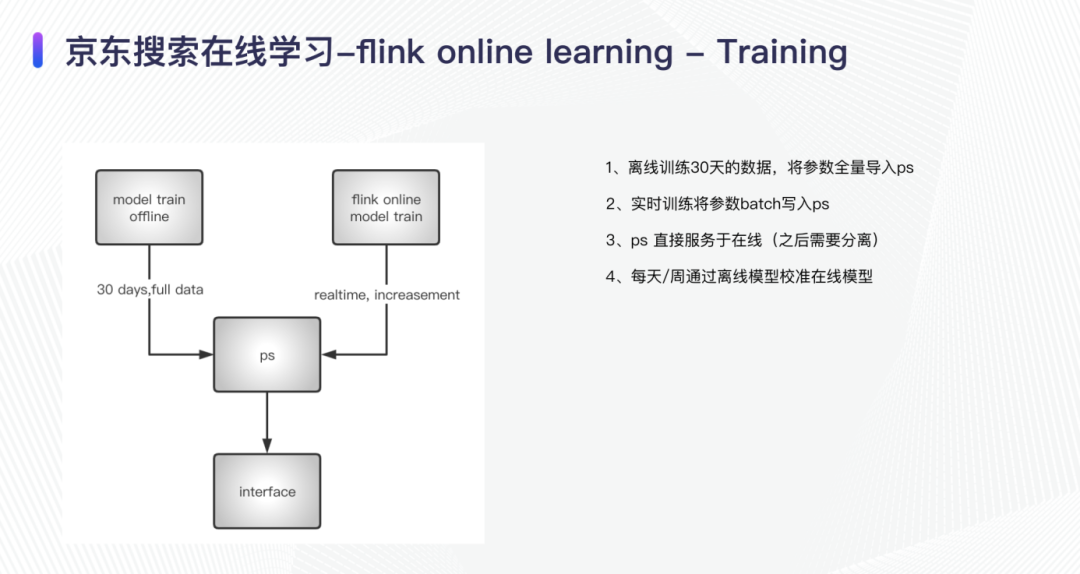 京东搜索在线学习–flink online learning – Training

model train offline

flink online model train

30 days,full data

realtime, increasement

ps

interface

1、离线训练30天的数据，将参数全量导入ps

2、实时训练将参数batch写入ps

3、ps 直接服务于在线（之后需要分离）

4、每天/周通过离线模型校准在线模型